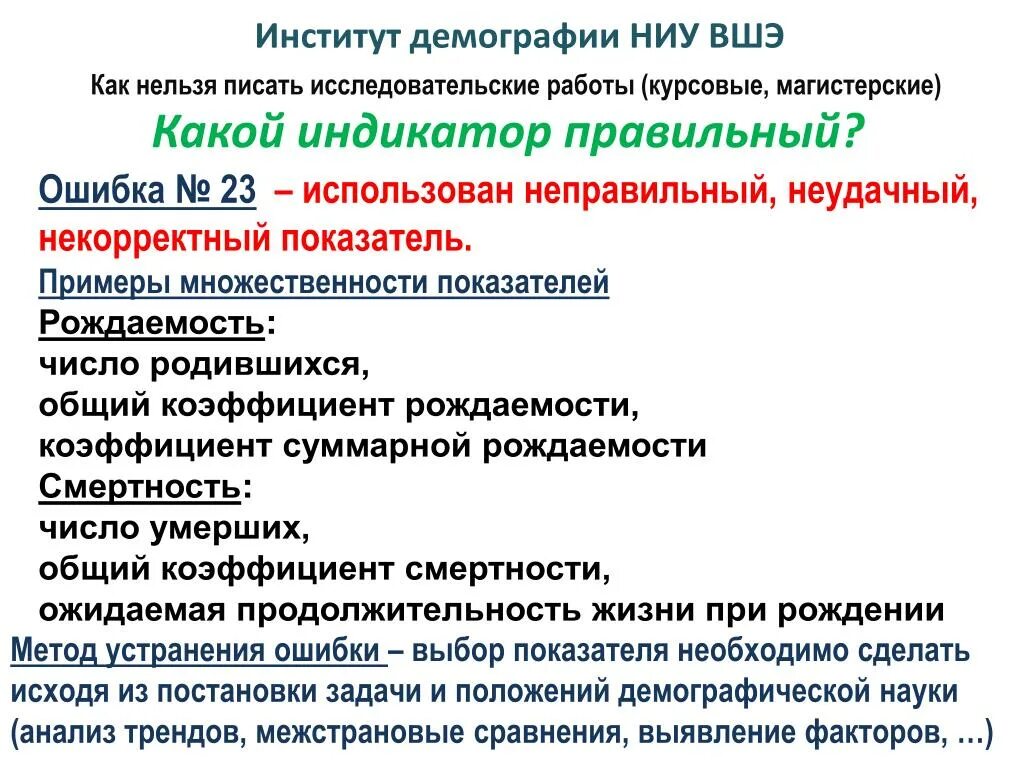 Институт демографии НИУ ВШЭ

Как нельзя писать исследовательские работы (курсовые, магистерские)

Какой индикатор правильный?

Ошибка № 23 – использован неправильный, неудачный, некорректный показатель.

Примеры множественности показателей

Рождаемость:
число родившихся,
общий коэффициент рождаемости,
коэффициент суммарной рождаемости

Смертность:
число умерших,
общий коэффициент смертности,
ожидаемая продолжительность жизни при рождении

Метод устранения ошибки – выбор показателя необходимо сделать исходя из постановки задачи и положений демографической науки (анализ трендов, межстрановые сравнения, выявление факторов, …)